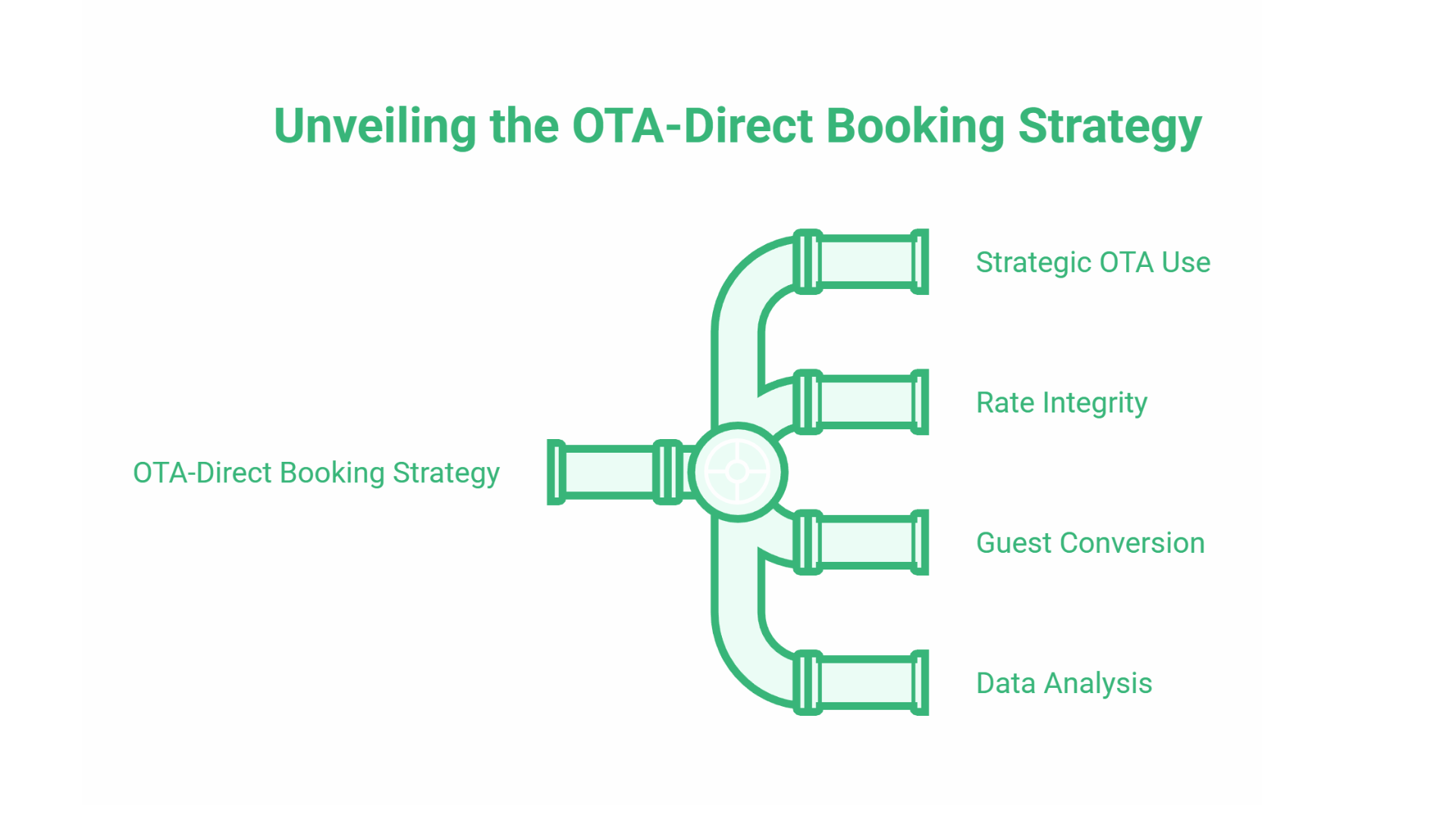 Unveiling the OTA-Direct Booking Strategy

OTA-Direct Booking Strategy

Strategic OTA Use

Rate Integrity

Guest Conversion

Data Analysis